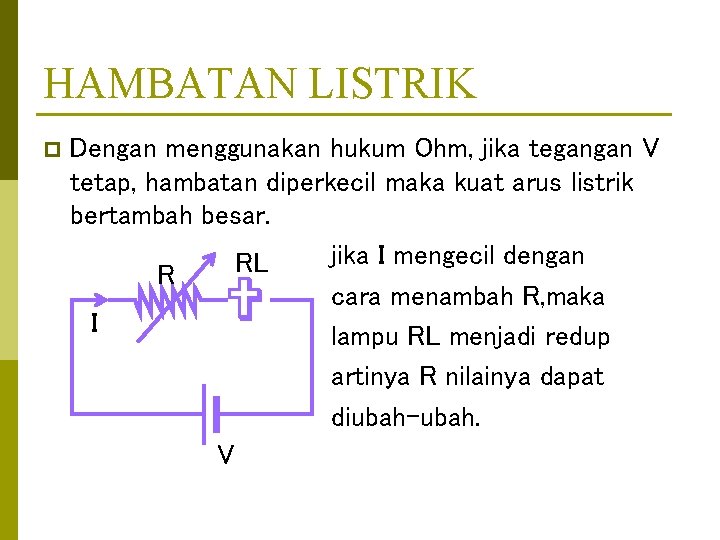 HAMBATAN LISTRIK

Dengan menggunakan hukum Ohm, jika tegangan V tetap, hambatan diperkecil maka kuat arus listrik bertambah besar.

R

RL

I

V

jika I mengecil dengan cara menambah R,maka lampu RL menjadi redup artinya R nilainya dapat diubah-ubah.